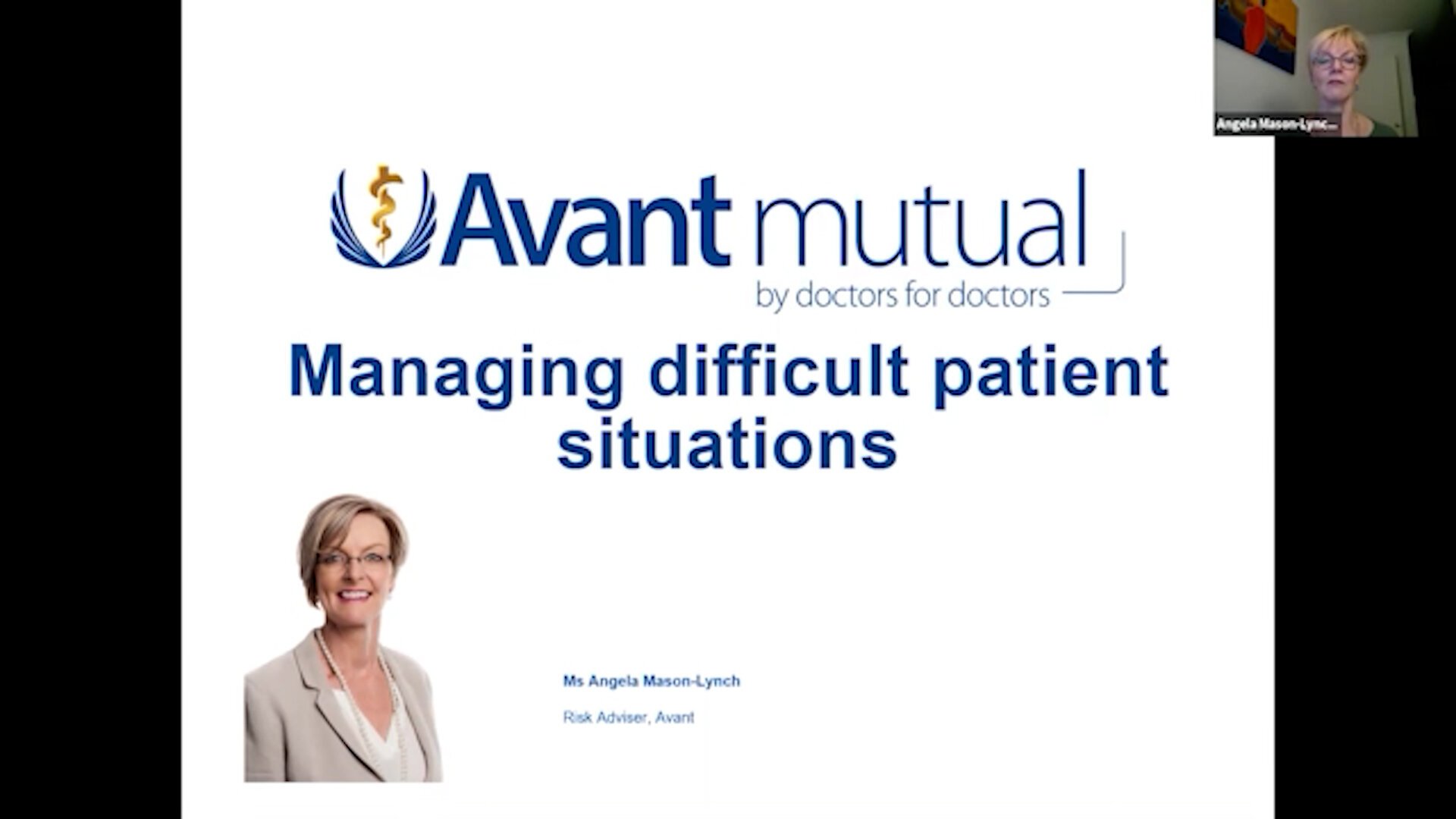 Angela Mason-Lync...

Avant mutual
by doctors for doctors

Managing difficult patient situations

Ms Angela Mason-Lynch

Risk Adviser, Avant